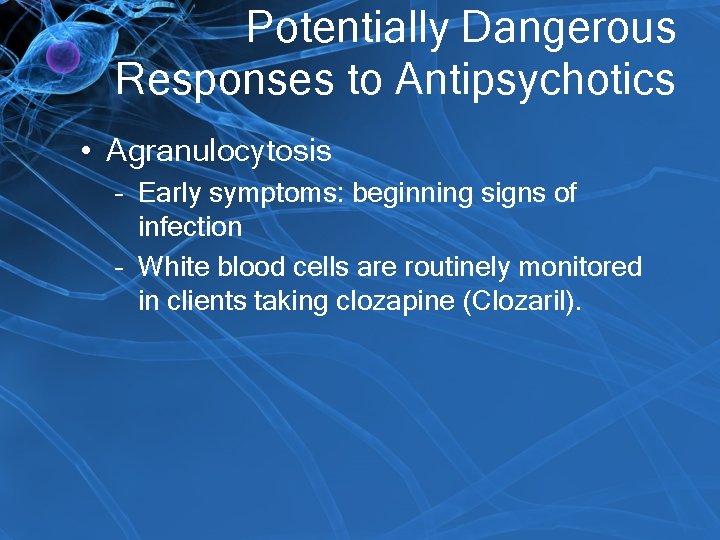 Potentially Dangerous Responses to Antipsychotics

• Agranulocytosis
  – Early symptoms: beginning signs of infection
  – White blood cells are routinely monitored in clients taking clozapine (Clozaril).